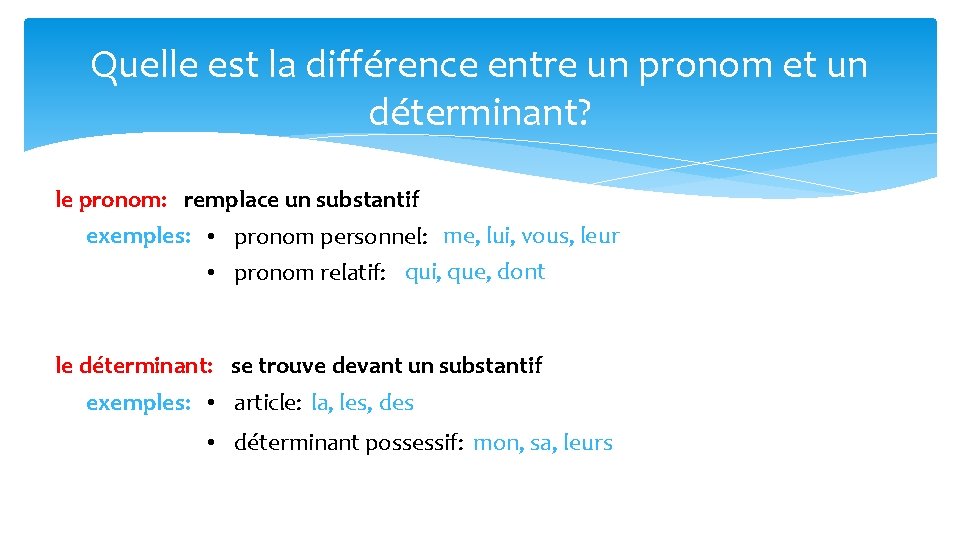 Quelle est la différence entre un pronom et un déterminant?

le pronom: remplace un substantif

exemples: • pronom personnel: me, lui, vous, leur
• pronom relatif: qui, que, dont

le déterminant: se trouve devant un substantif

exemples: • article: la, les, des
• déterminant possessif: mon, sa, leurs